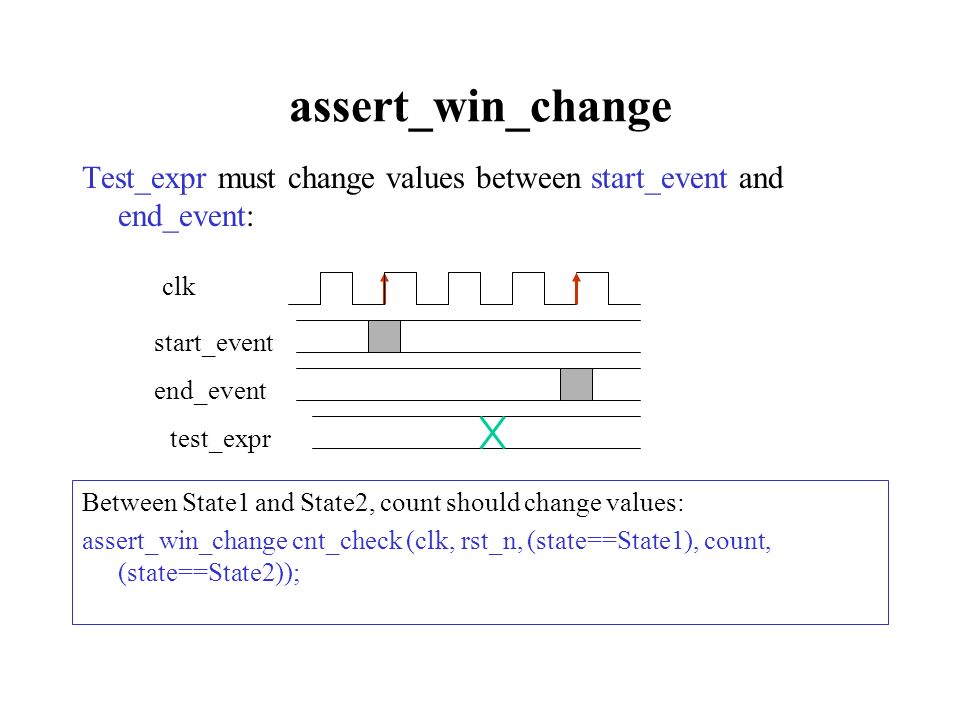 assert_win_change

Test_expr must change values between start_event and end_event:

clk

start_event

end_event

test_expr

Between State1 and State2, count should change values:

assert_win_change cnt_check (clk, rst_n, (state==State1), count, (state==State2));